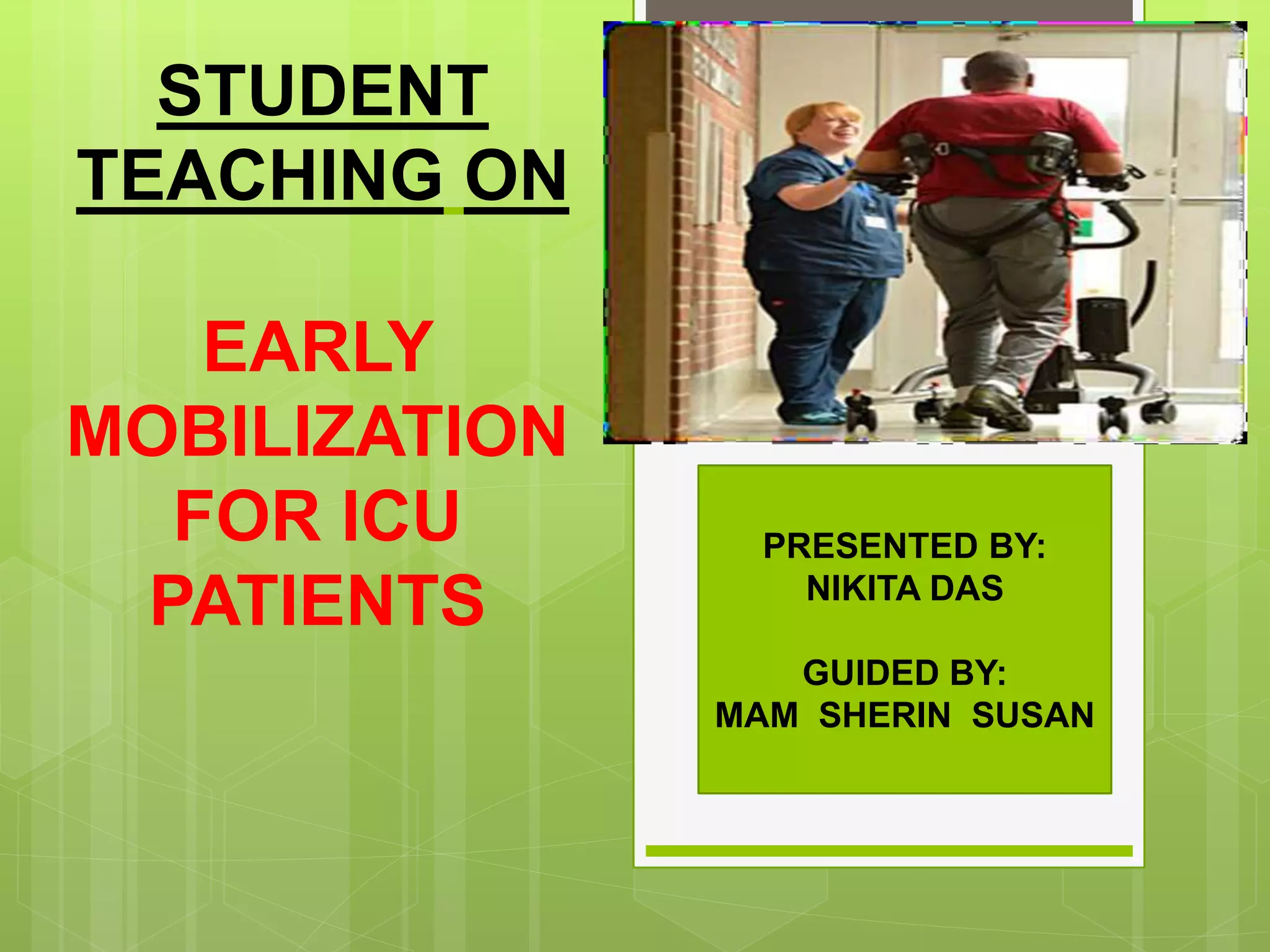 STUDENT TEACHING ON

EARLY MOBILIZATION FOR ICU PATIENTS

PRESENTED BY:
NIKITA DAS

GUIDED BY:
MAM SHERIN SUSAN